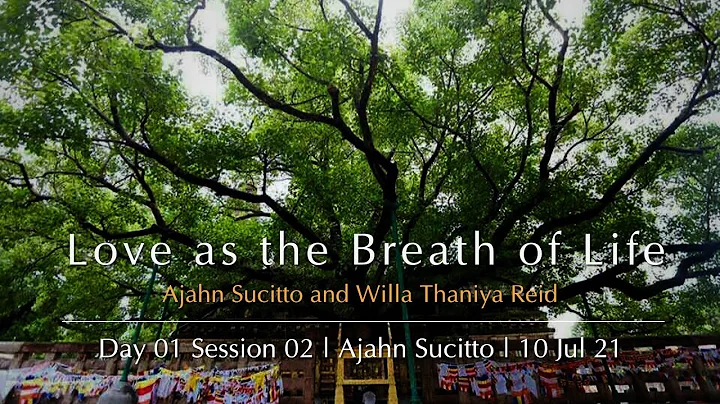 Love as the Breath of Life

Ajahn Sucitto and Willa Thaniya Reid

Day 01 Session 02 | Ajahn Sucitto | 10 Jul 21